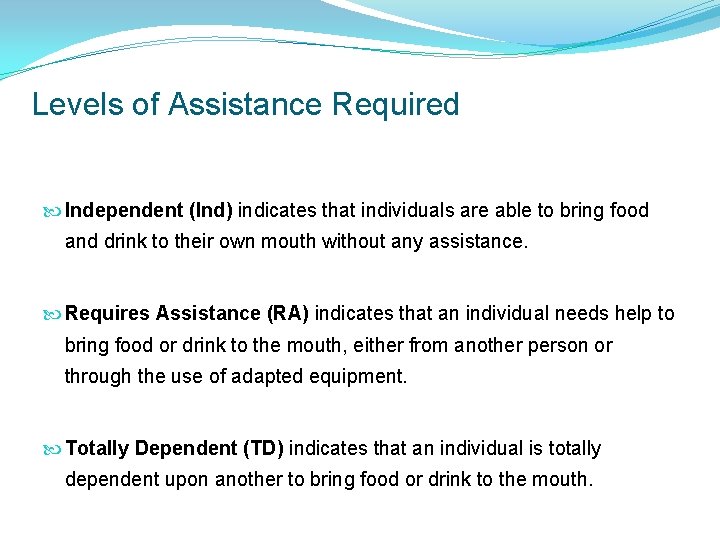 Levels of Assistance Required

Independent (Ind) indicates that individuals are able to bring food and drink to their own mouth without any assistance.

Requires Assistance (RA) indicates that an individual needs help to bring food or drink to the mouth, either from another person or through the use of adapted equipment.

Totally Dependent (TD) indicates that an individual is totally dependent upon another to bring food or drink to the mouth.